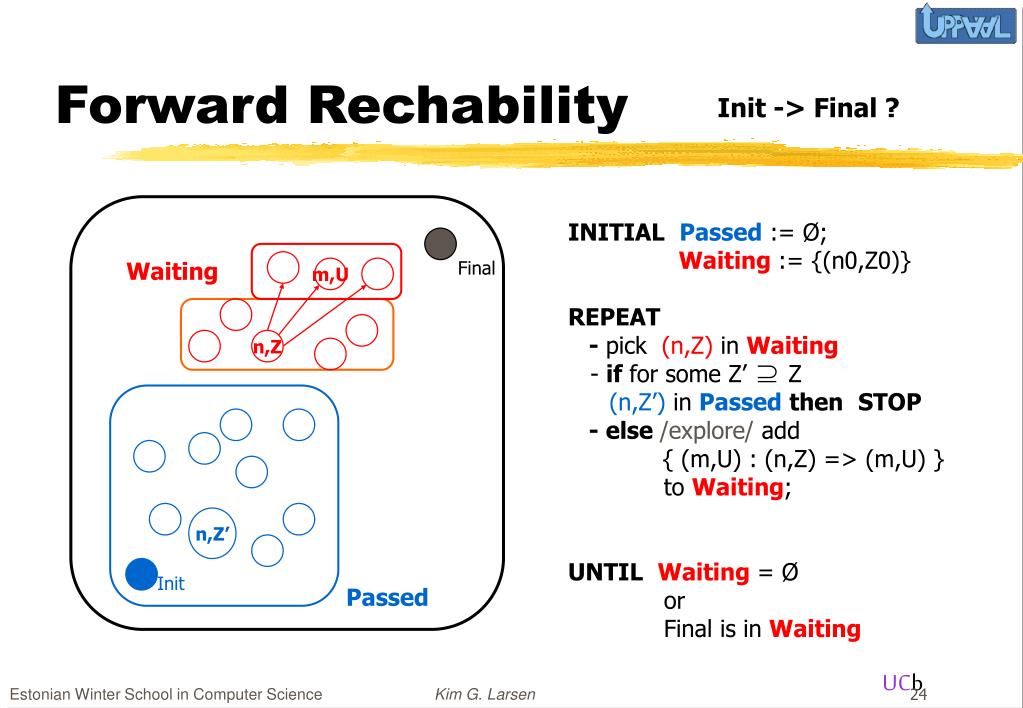 UPPAAL

Forward Rechability

Init -> Final ?

Waiting

m,U

Final

n,Z

n,Z'

Init

Passed

INITIAL Passed := Ø;
Waiting := {(n0,Z0)}

REPEAT
- pick (n,Z) in Waiting
- if for some Z' $\supseteq$ Z
(n,Z') in Passed then STOP
- else /explore/ add
{ (m,U) : (n,Z) => (m,U) }
to Waiting;

UNTIL Waiting = Ø
or
Final is in Waiting

Estonian Winter School in Computer Science

Kim G. Larsen

UCb

24